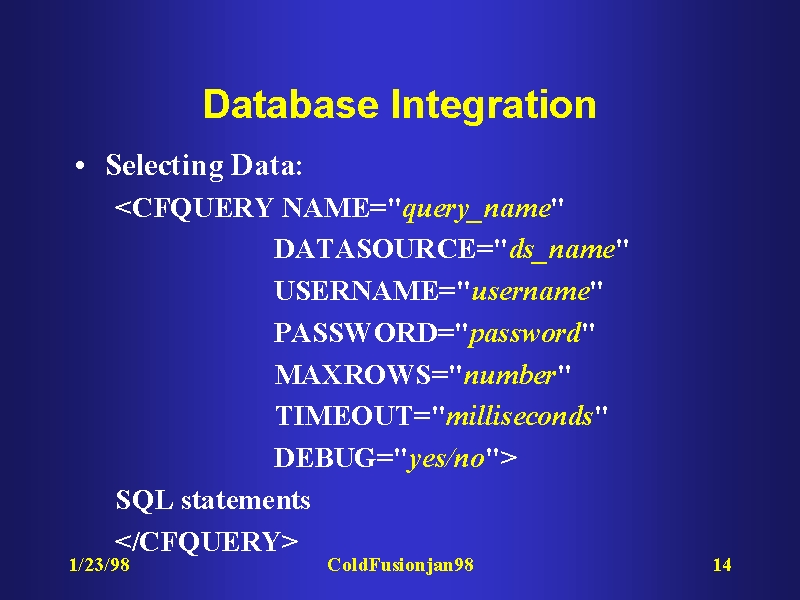 Database Integration

• Selecting Data:

<CFQUERY NAME="query_name"
DATASOURCE="ds_name"
USERNAME="username"
PASSWORD="password"
MAXROWS="number"
TIMEOUT="milliseconds"
DEBUG="yes/no">
SQL statements
</CFQUERY>

1/23/98 ColdFusionjan98 14